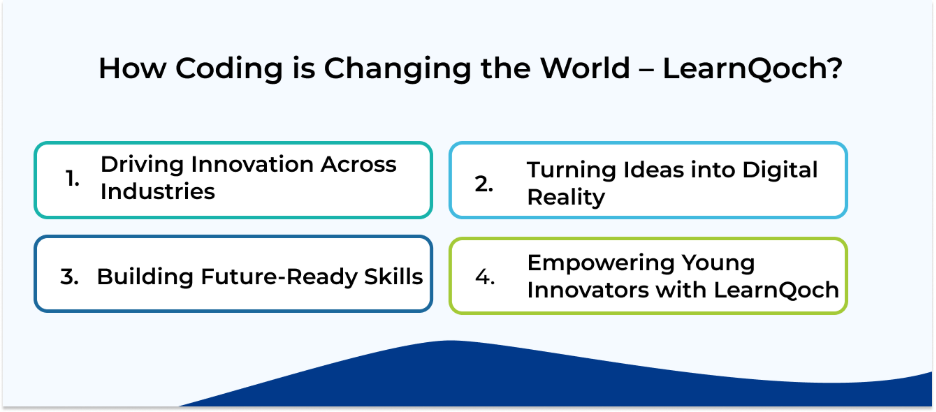 How Coding is Changing the World – LearnQoch?

1. Driving Innovation Across Industries

2. Turning Ideas into Digital Reality

3. Building Future-Ready Skills

4. Empowering Young Innovators with LearnQoch